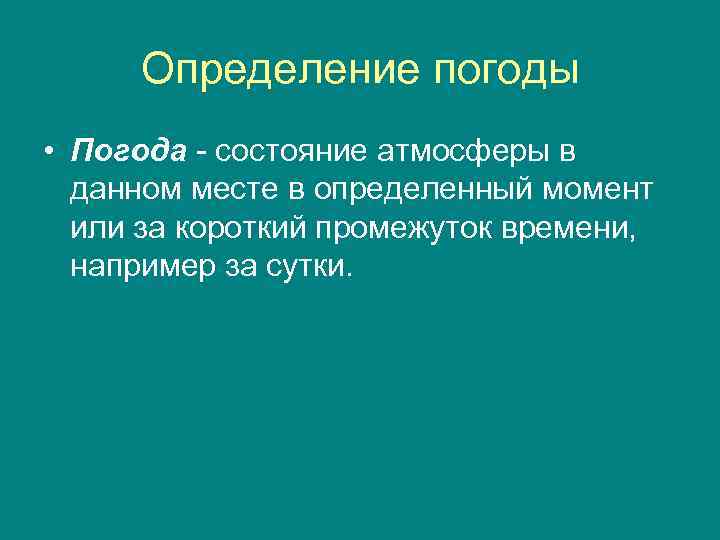 Определение погоды

• Погода - состояние атмосферы в данном месте в определенный момент или за короткий промежуток времени, например за сутки.